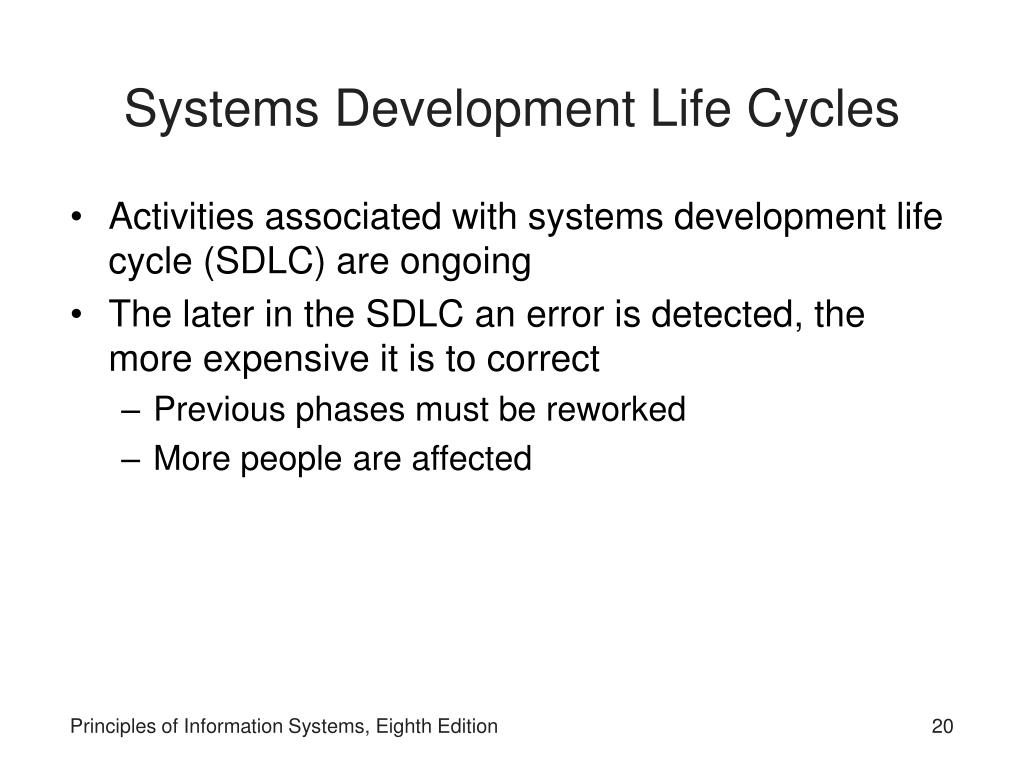 Systems Development Life Cycles

• Activities associated with systems development life cycle (SDLC) are ongoing
• The later in the SDLC an error is detected, the more expensive it is to correct
– Previous phases must be reworked
– More people are affected

Principles of Information Systems, Eighth Edition

20